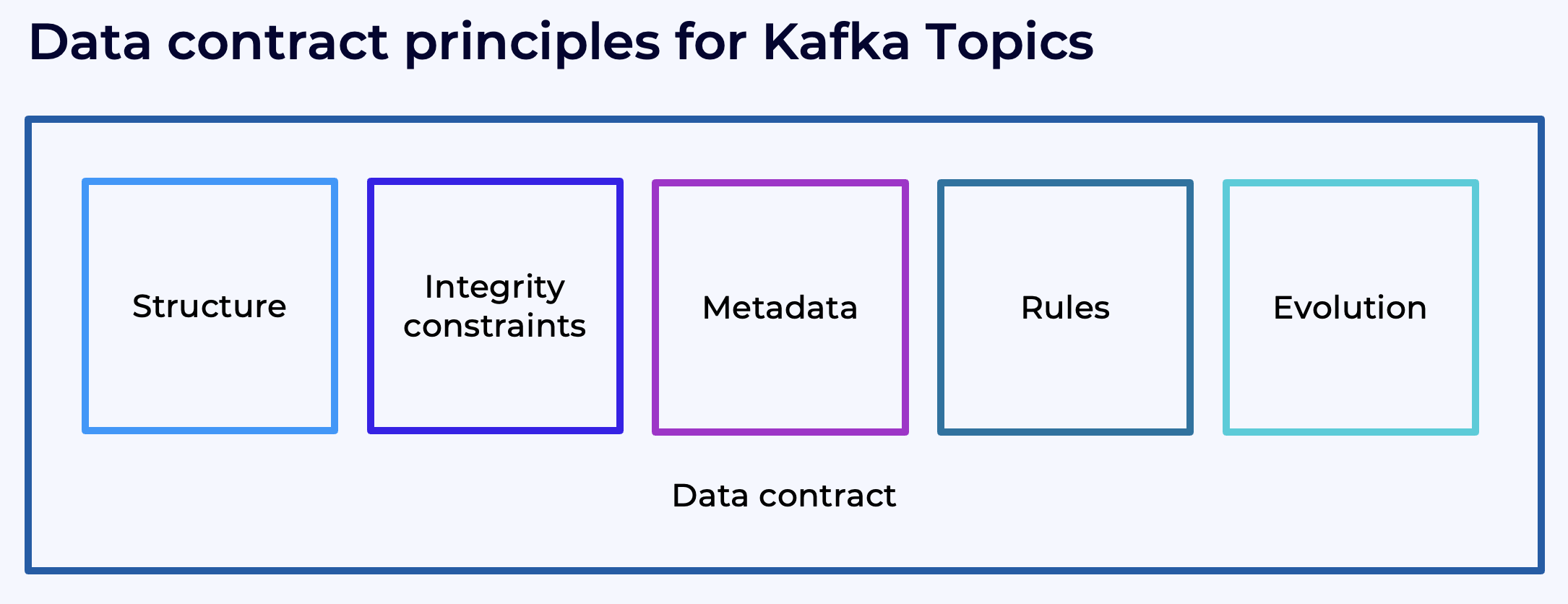 Data contract principles for Kafka Topics

Structure

Integrity constraints

Metadata

Rules

Evolution

Data contract